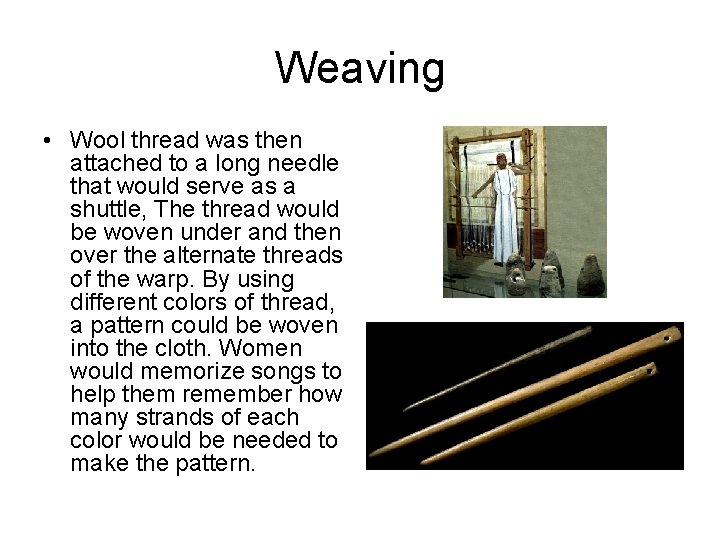 Weaving

• Wool thread was then attached to a long needle that would serve as a shuttle, The thread would be woven under and then over the alternate threads of the warp. By using different colors of thread, a pattern could be woven into the cloth. Women would memorize songs to help them remember how many strands of each color would be needed to make the pattern.